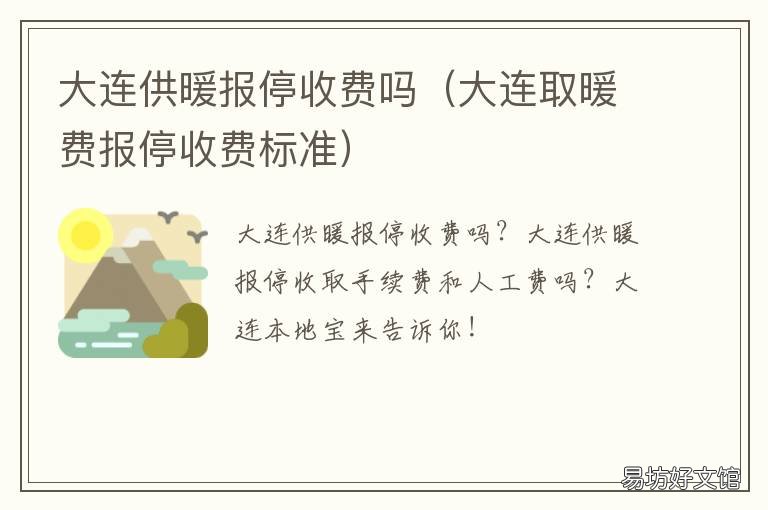 大连供暖报停收费吗（大连取暖费报停收费标准）

大连供暖报停收费吗？大连供暖报停收取手续费和人工费吗？大连本地宝来告诉你！

易坊好文馆